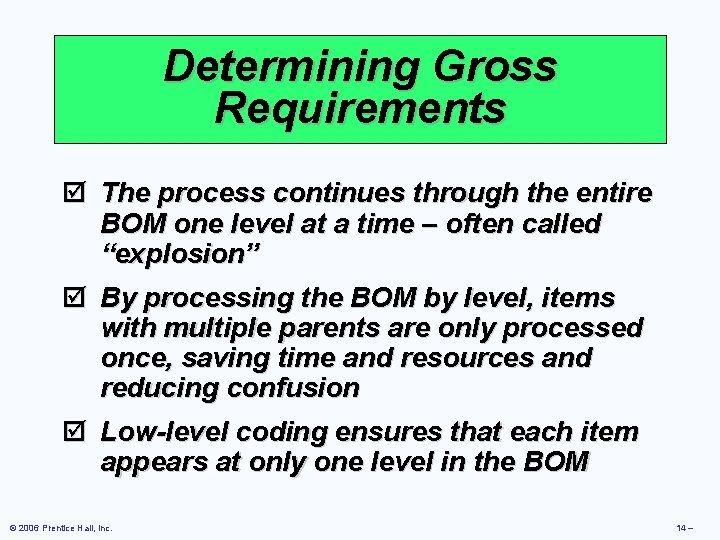 Determining Gross Requirements

☑ The process continues through the entire BOM one level at a time – often called “explosion”

☑ By processing the BOM by level, items with multiple parents are only processed once, saving time and resources and reducing confusion

☑ Low-level coding ensures that each item appears at only one level in the BOM

© 2006 Prentice Hall, Inc.

14 –